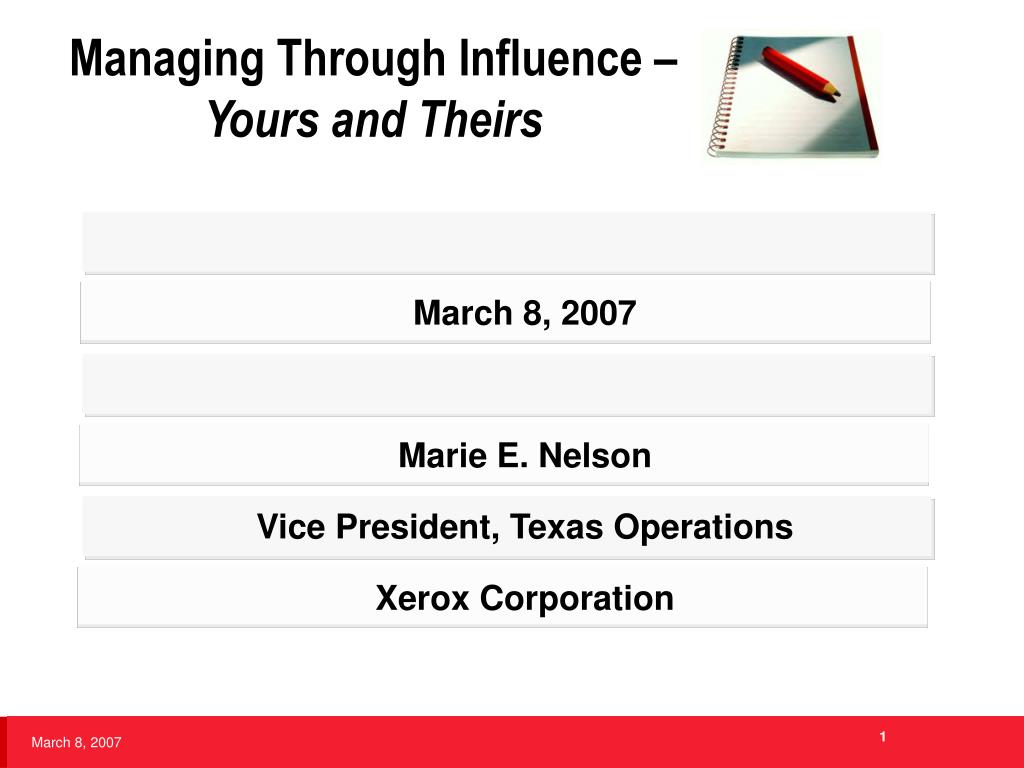 Managing Through Influence – Yours and Theirs

March 8, 2007

Marie E. Nelson

Vice President, Texas Operations

Xerox Corporation

March 8, 2007

1